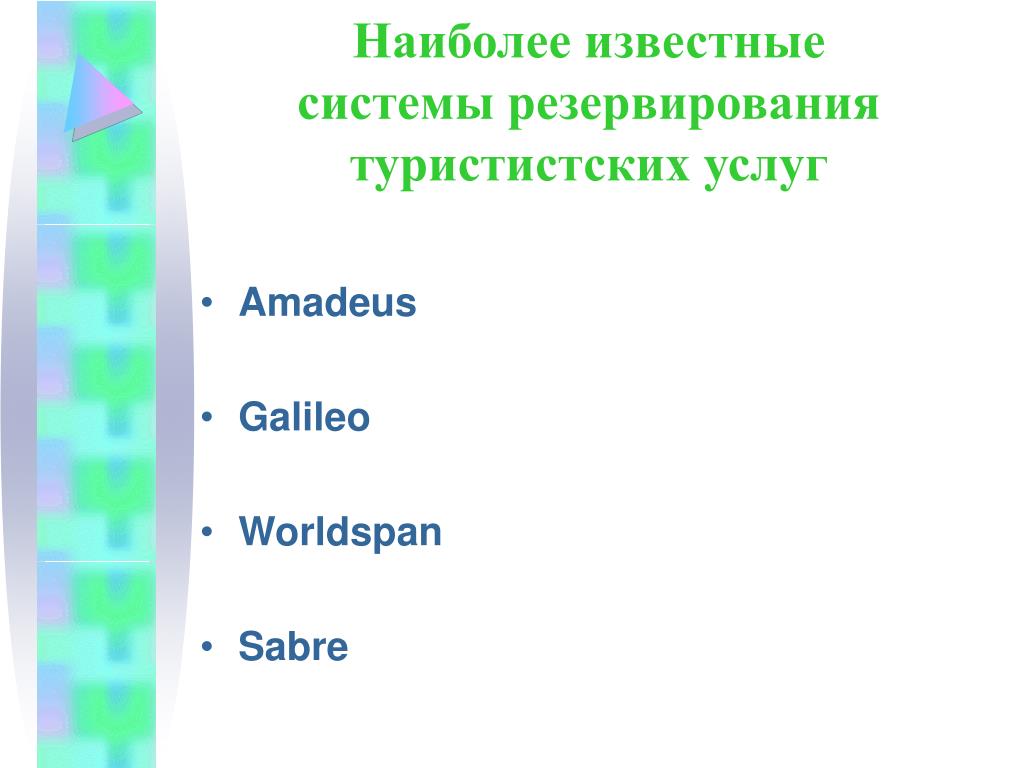 Наиболее известные системы резервирования туристистских услуг

• Amadeus

• Galileo

• Worldspan

• Sabre